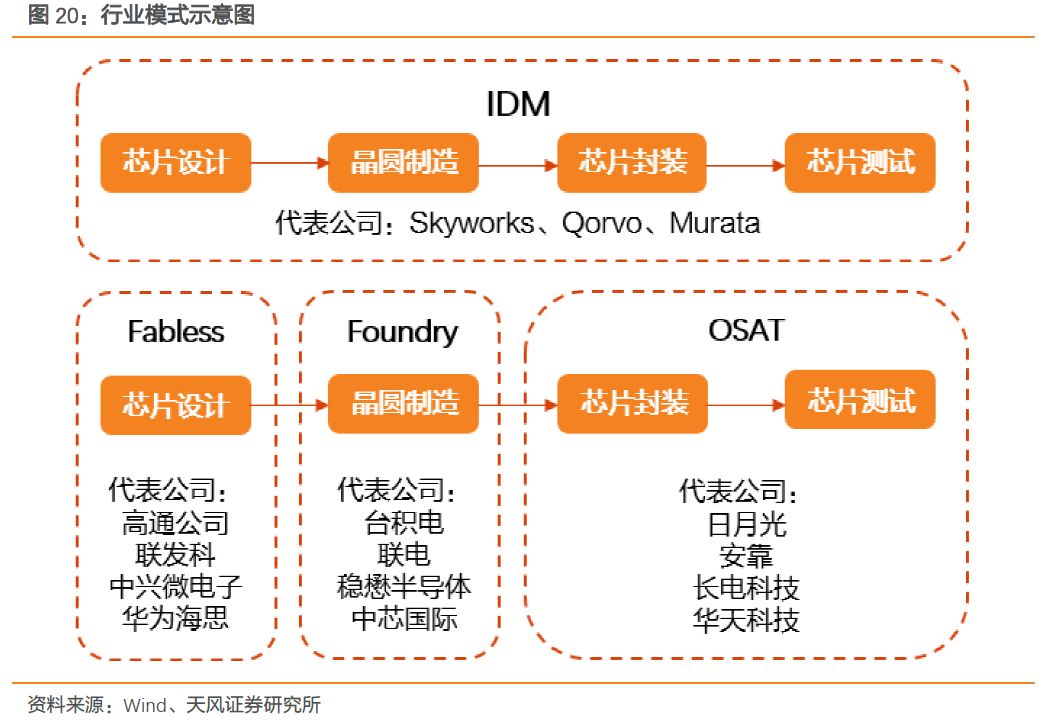 图 20：行业模式示意图

IDM

芯片设计 晶圆制造 芯片封装 芯片测试

代表公司：Skyworks、Qorvo、Murata

Fabless

芯片设计

代表公司：
高通公司
联发科
中兴微电子
华为海思

Foundry

晶圆制造

代表公司：
台积电
联电
稳懋半导体
中芯国际

OSAT

芯片封装 芯片测试

代表公司：
日月光
安靠
长电科技
华天科技

资料来源：Wind、天风证券研究所